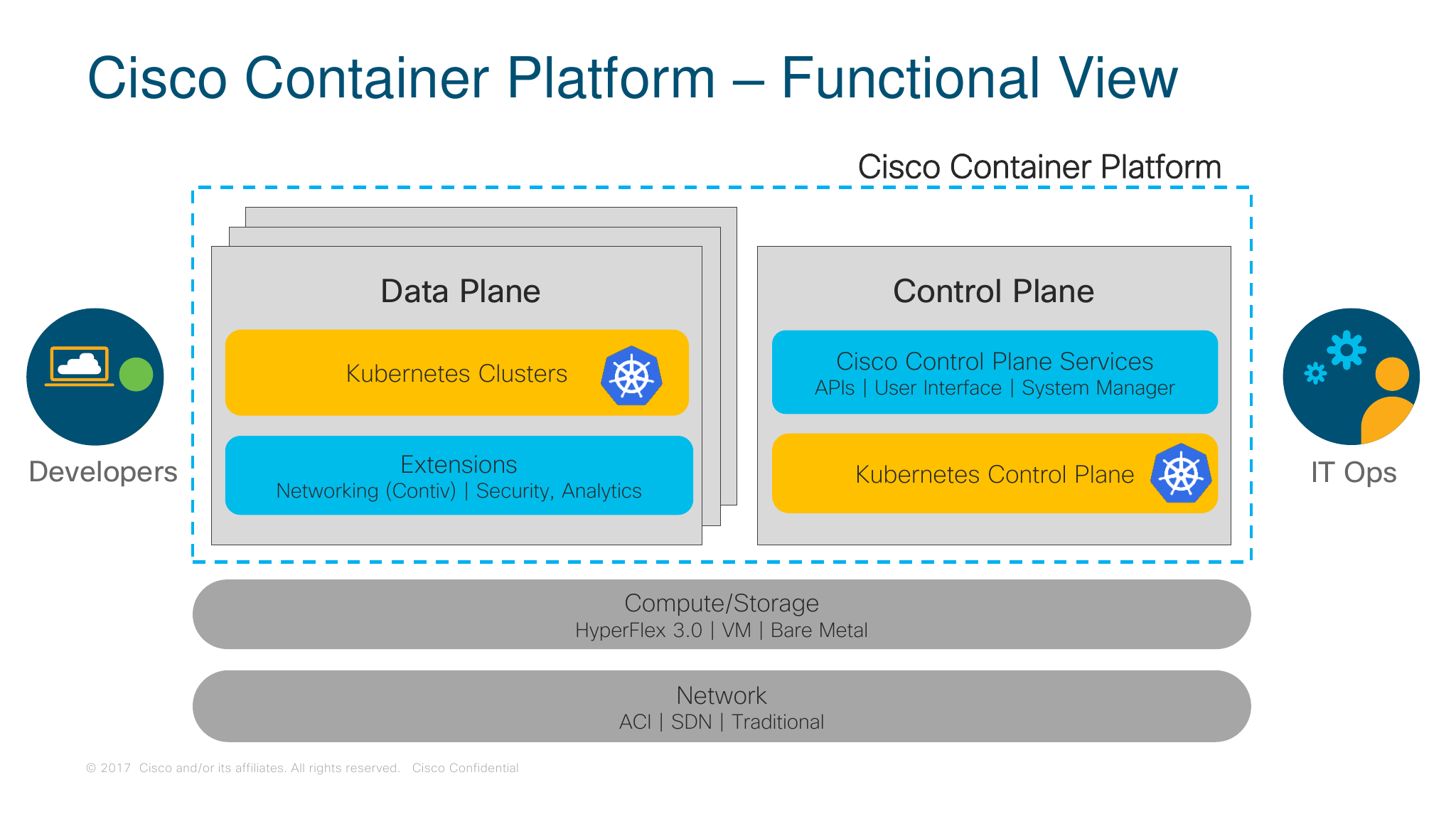 Cisco Container Platform – Functional View

Cisco Container Platform

Developers

Data Plane

Kubernetes Clusters

Extensions
Networking (Contiv) | Security, Analytics

Control Plane

Cisco Control Plane Services
APIs | User Interface | System Manager

Kubernetes Control Plane

IT Ops

Compute/Storage
HyperFlex 3.0 | VM | Bare Metal

Network
ACI | SDN | Traditional

© 2017 Cisco and/or its affiliates. All rights reserved. Cisco Confidential